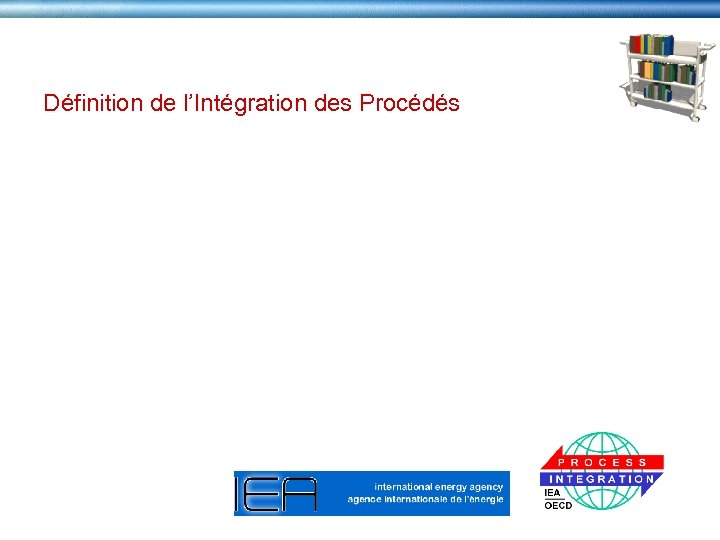 Définition de l'Intégration des Procédés

IEA international energy agency agence internationale de l'énergie

PROCESS INTEGRATION IEA OECD